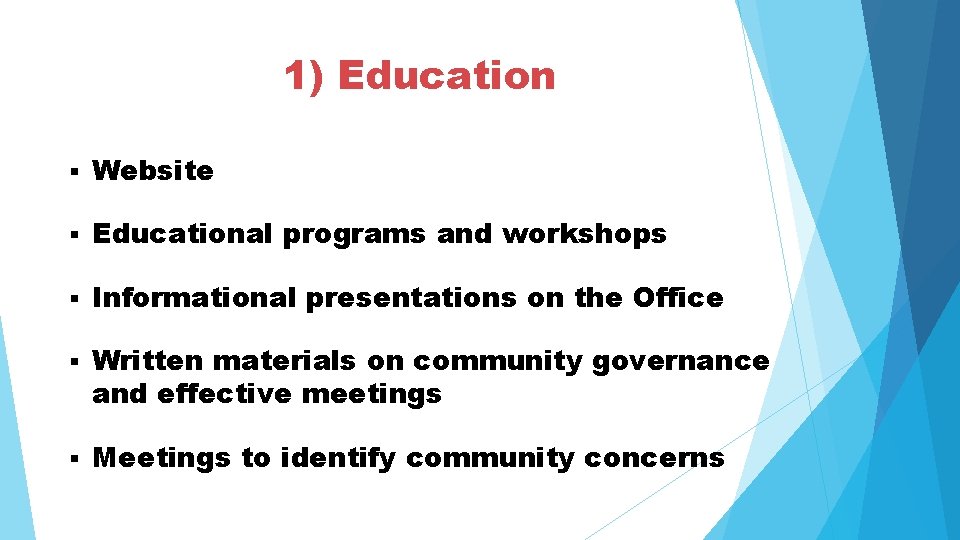 1) Education

▪ Website

▪ Educational programs and workshops

▪ Informational presentations on the Office

▪ Written materials on community governance and effective meetings

▪ Meetings to identify community concerns